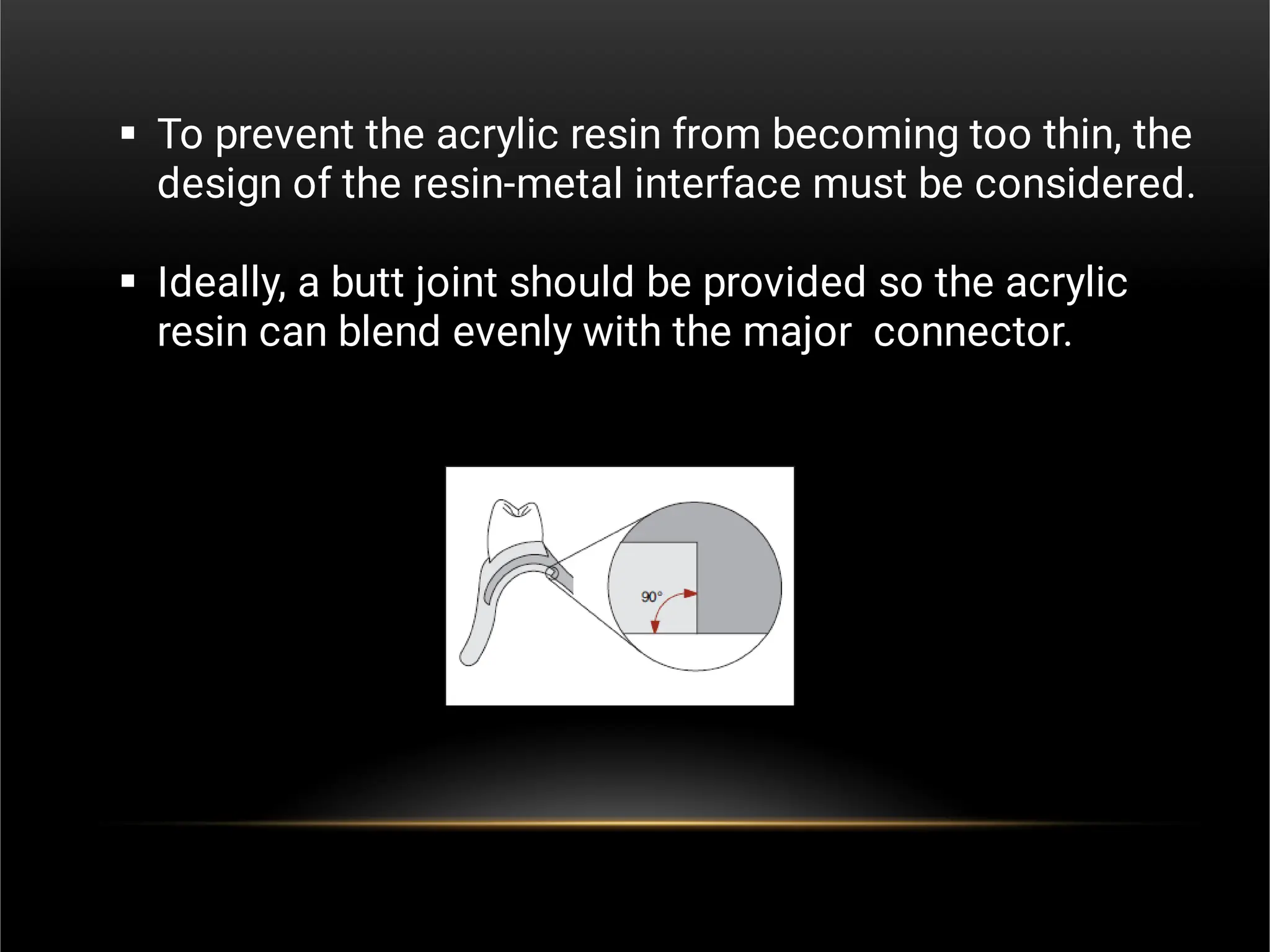 ▪ To prevent the acrylic resin from becoming too thin, the design of the resin-metal interface must be considered.

▪ Ideally, a butt joint should be provided so the acrylic resin can blend evenly with the major connector.

90°